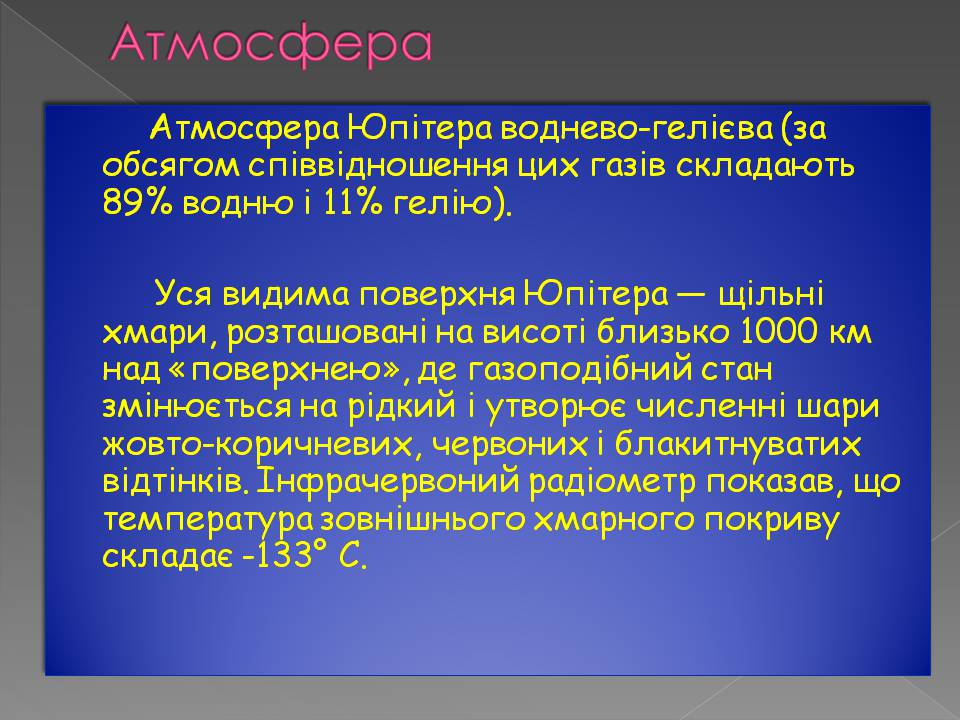 Атмосфера

Атмосфера Юпітера воднево-гелієва (за обсягом співвідношення цих газів складають 89% водню і 11% гелію).

Уся видима поверхня Юпітера — щільні хмари, розташовані на висоті близько 1000 км над «поверхнею», де газоподібний стан змінюється на рідкий і утворює численні шари жовто-коричневих, червоних і блакитнуватих відтінків. Інфрачервоний радіометр показав, що температура зовнішнього хмарного покриву складає -133° С.